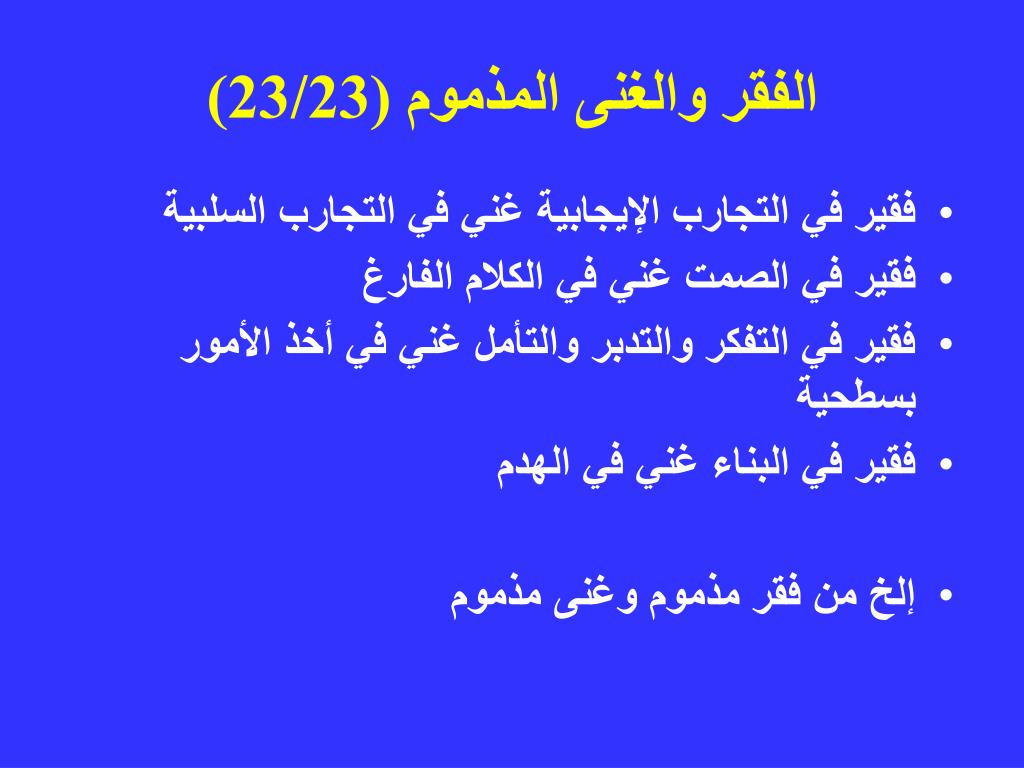 الفقر والغنى المذموم (23/23)

• فقير في التجارب الإيجابية غني في التجارب السلبية
• فقير في الصمت غني في الكلام الفارغ
• فقير في التفكر والتدبر والتأمل غني في أخذ الأمور بسطحية
• فقير في البناء غني في الهدم

• إلخ من فقر مذموم وغنى مذموم